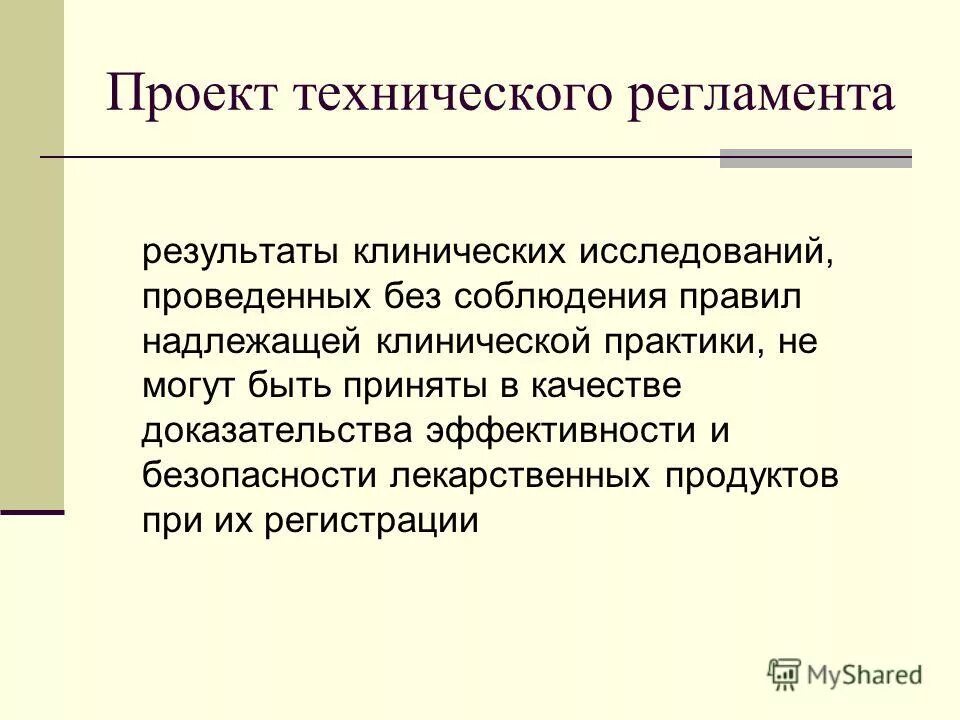 Проект технического регламента

результаты клинических исследований, проведенных без соблюдения правил надлежащей клинической практики, не могут быть приняты в качестве доказательства эффективности и безопасности лекарственных продуктов при их регистрации

MyShared